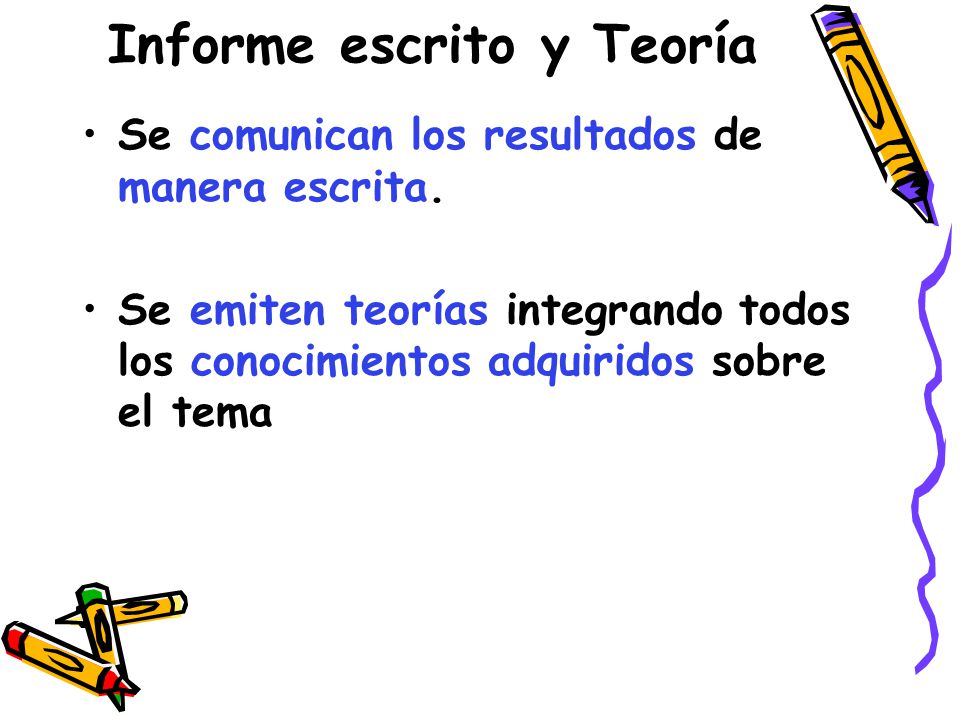 Informe escrito y Teoría

• Se comunican los resultados de manera escrita.

• Se emiten teorías integrando todos los conocimientos adquiridos sobre el tema